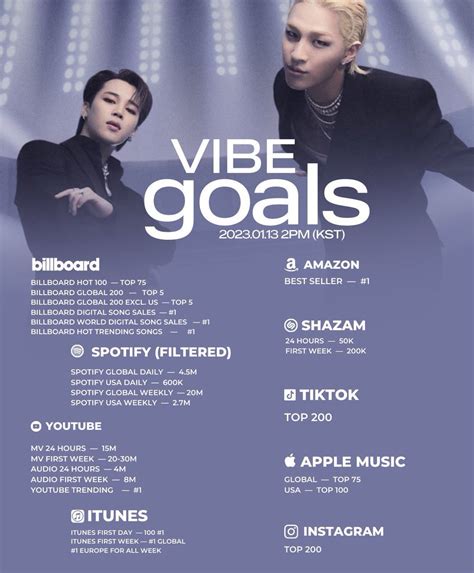 VIBE
goals
2023.01.13 2PM (KST)

billboard

BILLBOARD HOT 100 — TOP 75
BILLBOARD GLOBAL 200 — TOP 5
BILLBOARD GLOBAL 200 EXCL. US — TOP 5
BILLBOARD DIGITAL SONG SALES — #1
BILLBOARD WORLD DIGITAL SONG SALES — #1
BILLBOARD HOT TRENDING SONGS — #1

SPOTIFY (FILTERED)

SPOTIFY GLOBAL DAILY — 4.5M
SPOTIFY USA DAILY — 600K
SPOTIFY GLOBAL WEEKLY — 20M
SPOTIFY USA WEEKLY — 2.7M

YOUTUBE

MV 24 HOURS — 15M
MV FIRST WEEK — 20-30M
AUDIO 24 HOURS — 4M
AUDIO FIRST WEEK — 8M
YOUTUBE TRENDING — #1

ITUNES

ITUNES FIRST DAY — 100 #1
ITUNES FIRST WEEK — #1 GLOBAL
#1 EUROPE FOR ALL WEEK

AMAZON

BEST SELLER — #1

SHAZAM

24 HOURS — 50K
FIRST WEEK — 200K

TIKTOK

TOP 200

APPLE MUSIC

GLOBAL — TOP 75
USA — TOP 100

INSTAGRAM

TOP 200